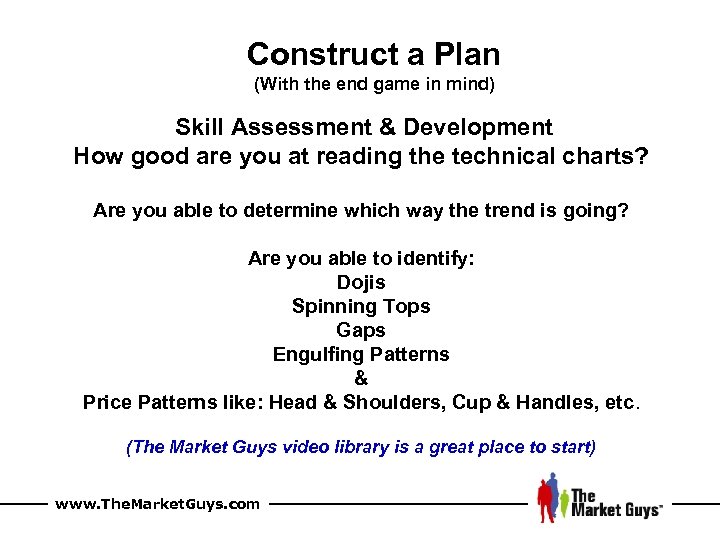 Construct a Plan
(With the end game in mind)

Skill Assessment & Development
How good are you at reading the technical charts?

Are you able to determine which way the trend is going?

Are you able to identify:
Dojis
Spinning Tops
Gaps
Engulfing Patterns
&
Price Patterns like: Head & Shoulders, Cup & Handles, etc.

(The Market Guys video library is a great place to start)

www.TheMarketGuys.com

The Market Guys™